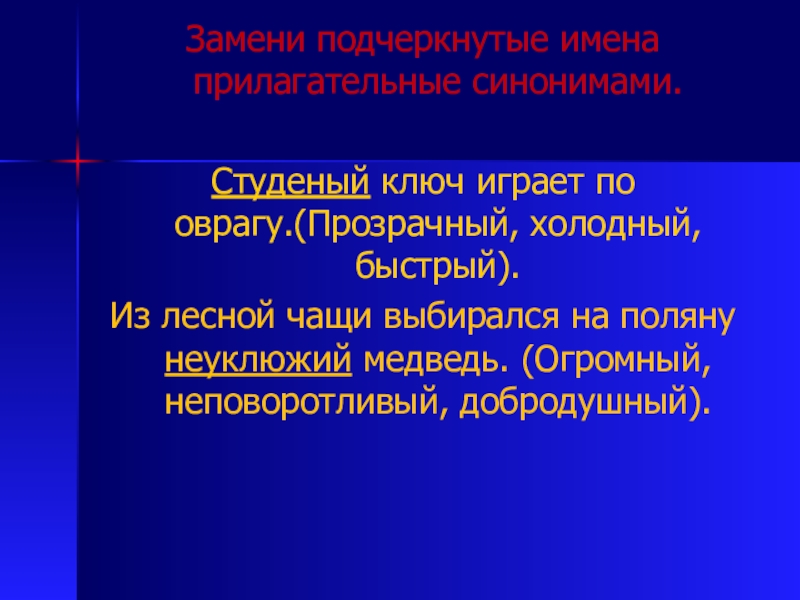 Замени подчеркнутые имена прилагательные синонимами.

Студеный ключ играет по оврагу.(Прозрачный, холодный, быстрый).

Из лесной чащи выбирался на поляну неуклюжий медведь. (Огромный, неповоротливый, добродушный).